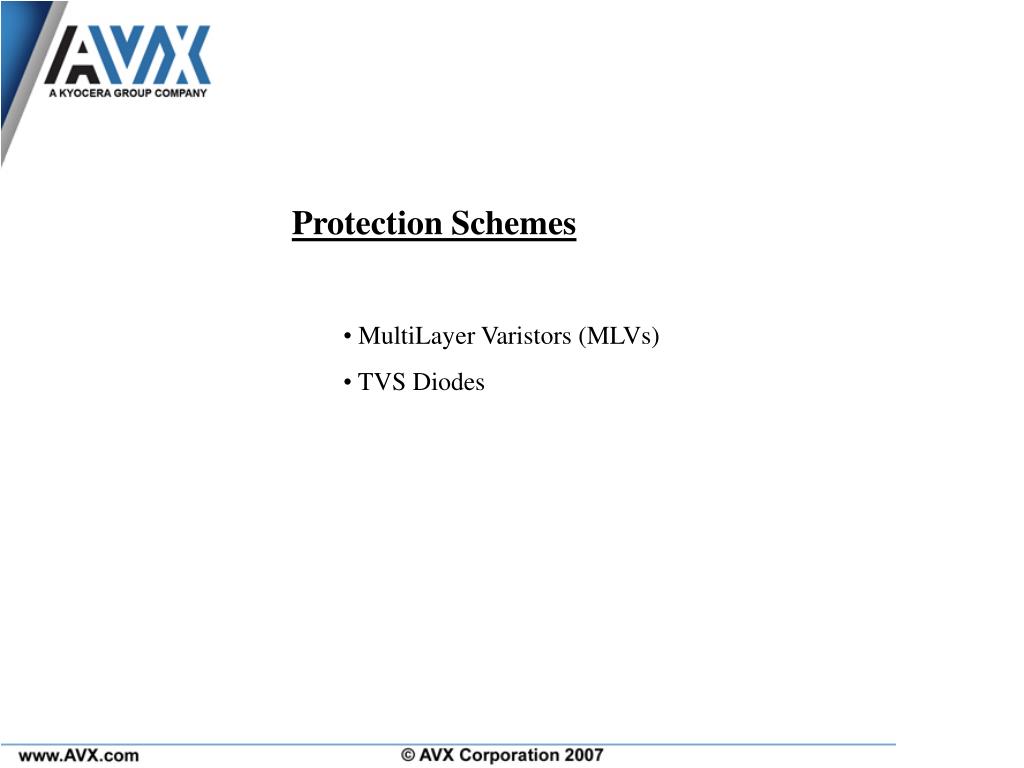 AVX
A KYOCERA GROUP COMPANY

Protection Schemes

• MultiLayer Varistors (MLVs)

• TVS Diodes

www.AVX.com

© AVX Corporation 2007